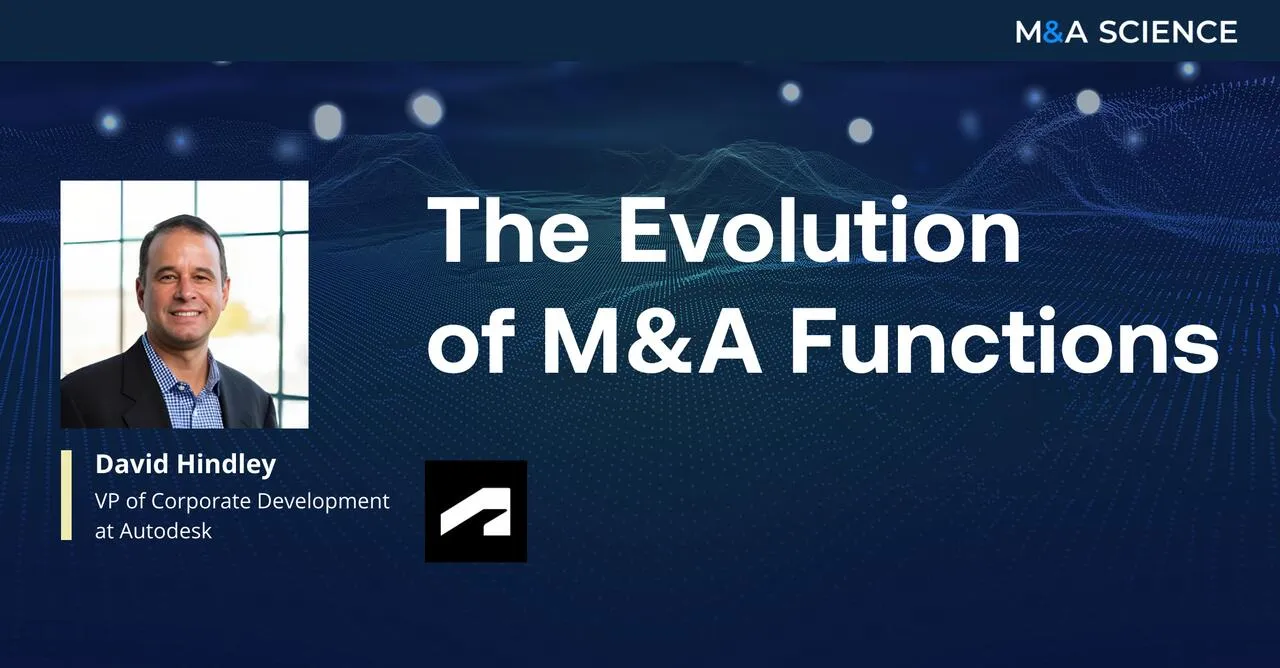 M&A SCIENCE

The Evolution of M&A Functions

David Hindley
VP of Corporate Development at Autodesk